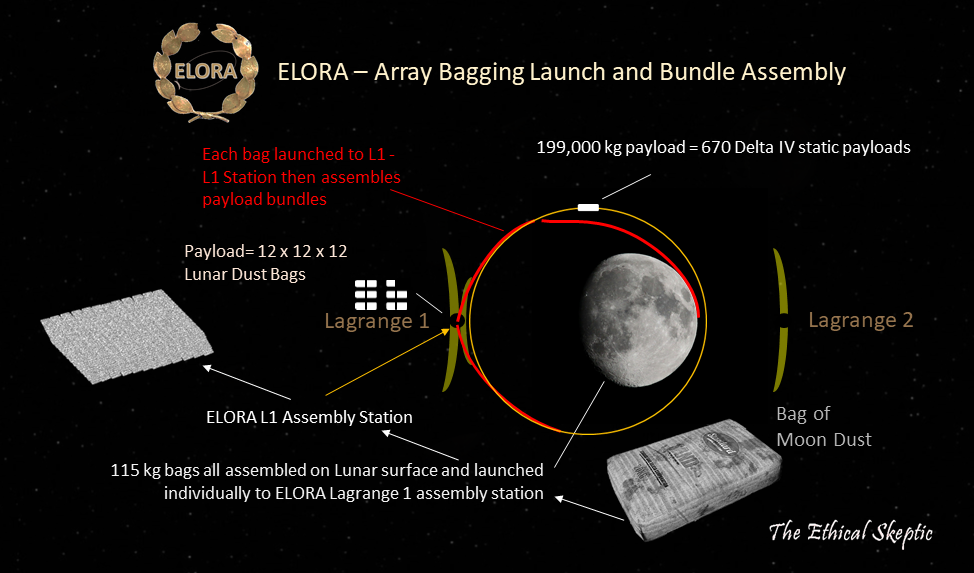 ELORA

ELORA – Array Bagging Launch and Bundle Assembly

Each bag launched to L1 - L1 Station then assembles payload bundles

199,000 kg payload = 670 Delta IV static payloads

Payload= 12 x 12 x 12 Lunar Dust Bags

Lagrange 1

Lagrange 2

ELORA L1 Assembly Station

Bag of Moon Dust

115 kg bags all assembled on Lunar surface and launched individually to ELORA Lagrange 1 assembly station

The Ethical Skeptic